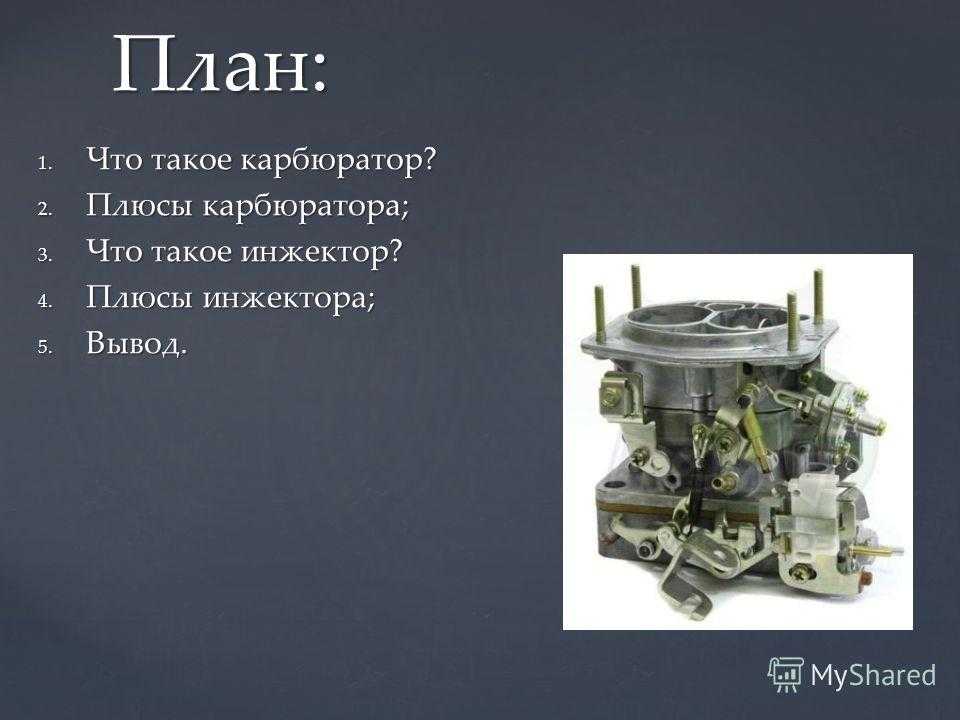 План:

1. Что такое карбюратор?
2. Плюсы карбюратора;
3. Что такое инжектор?
4. Плюсы инжектора;
5. Вывод.

MyShared